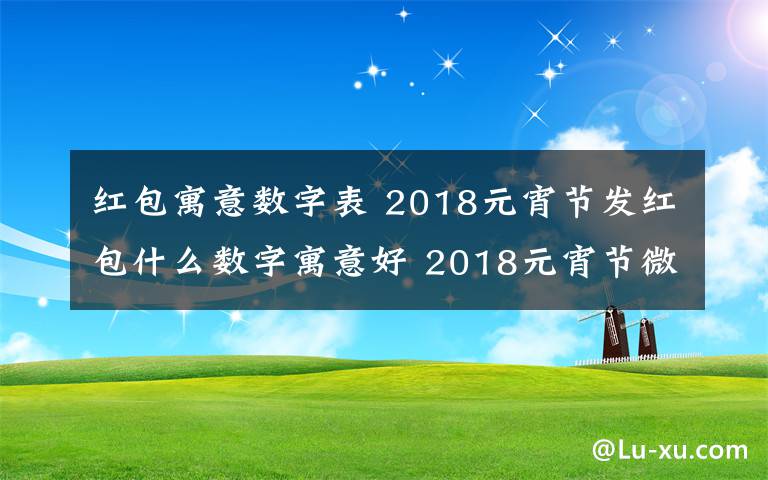 红包寓意数字表 2018元宵节发红包什么数字寓意好 2018元宵节微

@Lu-xu.com